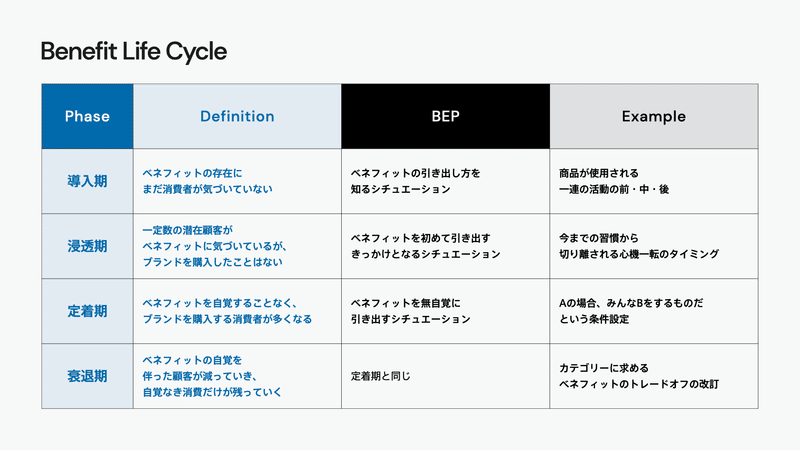 Benefit Life Cycle

| Phase | Definition | BEP | Example |
|---|---|---|---|
| 導入期 | ベネフィットの存在にまだ消費者が気づいていない | ベネフィットの引き出し方を知るシチュエーション | 商品が使用される一連の活動の前・中・後 |
| 浸透期 | 一定数の潜在顧客がベネフィットに気づいているが、ブランドを購入したことはない | ベネフィットを初めて引き出すきっかけとなるシチュエーション | 今までの習慣から切り離される心機一転のタイミング |
| 定着期 | ベネフィットを自覚することなく、ブランドを購入する消費者が多くなる | ベネフィットを無自覚に引き出すシチュエーション | Aの場合、みんなBをするものだという条件設定 |
| 衰退期 | ベネフィットの自覚を伴った顧客が減っていき、自覚なき消費だけが残っていく | 定着期と同じ | カテゴリーに求めるベネフィットのトレードオフの改訂 |